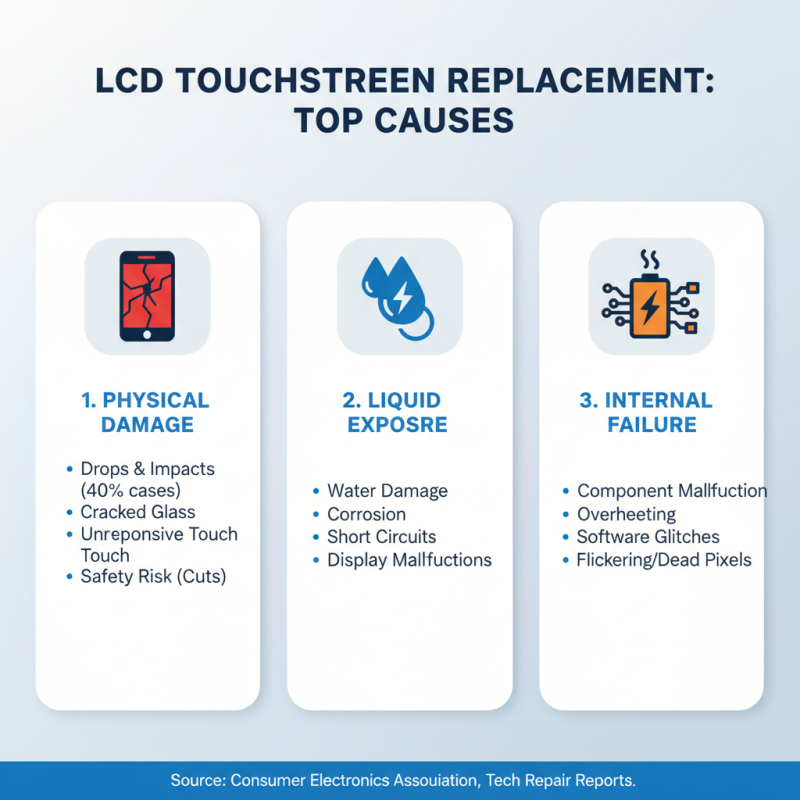 LCD TOUCHSTREEN REPLACEMENT: TOP CAUSES

1. PHYSICAL DAMAGE

• Drops & Impacts (40% cases)
• Cracked Glass
• Unreponsive Touch Touch
• Safety Risk (Cuts)

2. LIQUID EXPOSRE

• Water Damage
• Corrosion
• Short Circuits
• Display Mallfuctions

3. INTERNAL FAILURE

• Component Mallfuction
• Overheeting
• Software Glitches
• Flickering/Dead Pixels

Source: Consumer Electronics Assouiation, Tech Repair Reports.